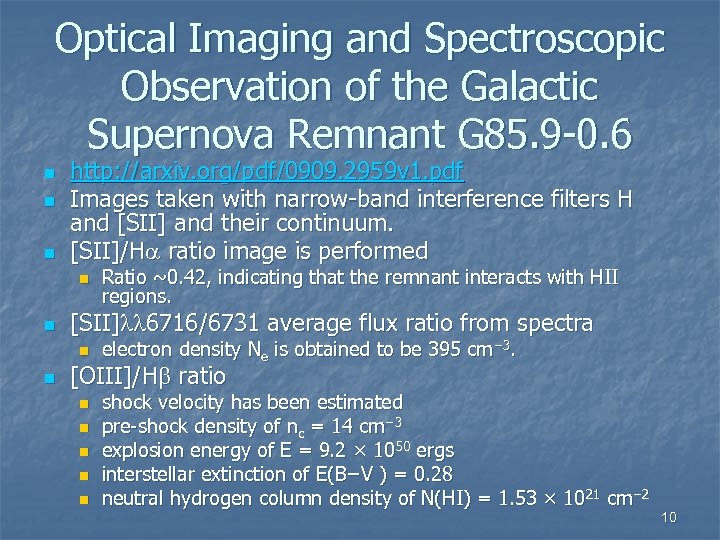 Optical Imaging and Spectroscopic Observation of the Galactic Supernova Remnant G85.9-0.6

- http://arxiv.org/pdf/0909.2959v1.pdf
- Images taken with narrow-band interference filters H and [SII] and their continuum.
- [SII]/H$\alpha$ ratio image is performed
  - Ratio ~0.42, indicating that the remnant interacts with HII regions.
- [SII]$\lambda\lambda$6716/6731 average flux ratio from spectra
  - electron density $N_e$ is obtained to be 395 $cm^{-3}$.
- [OIII]/H$\beta$ ratio
  - shock velocity has been estimated
  - pre-shock density of $n_c$ = 14 $cm^{-3}$
  - explosion energy of E = 9.2 $\times$ $10^{50}$ ergs
  - interstellar extinction of E(B−V ) = 0.28
  - neutral hydrogen column density of N(HI) = 1.53 $\times$ $10^{21}$ $cm^{-2}$

10